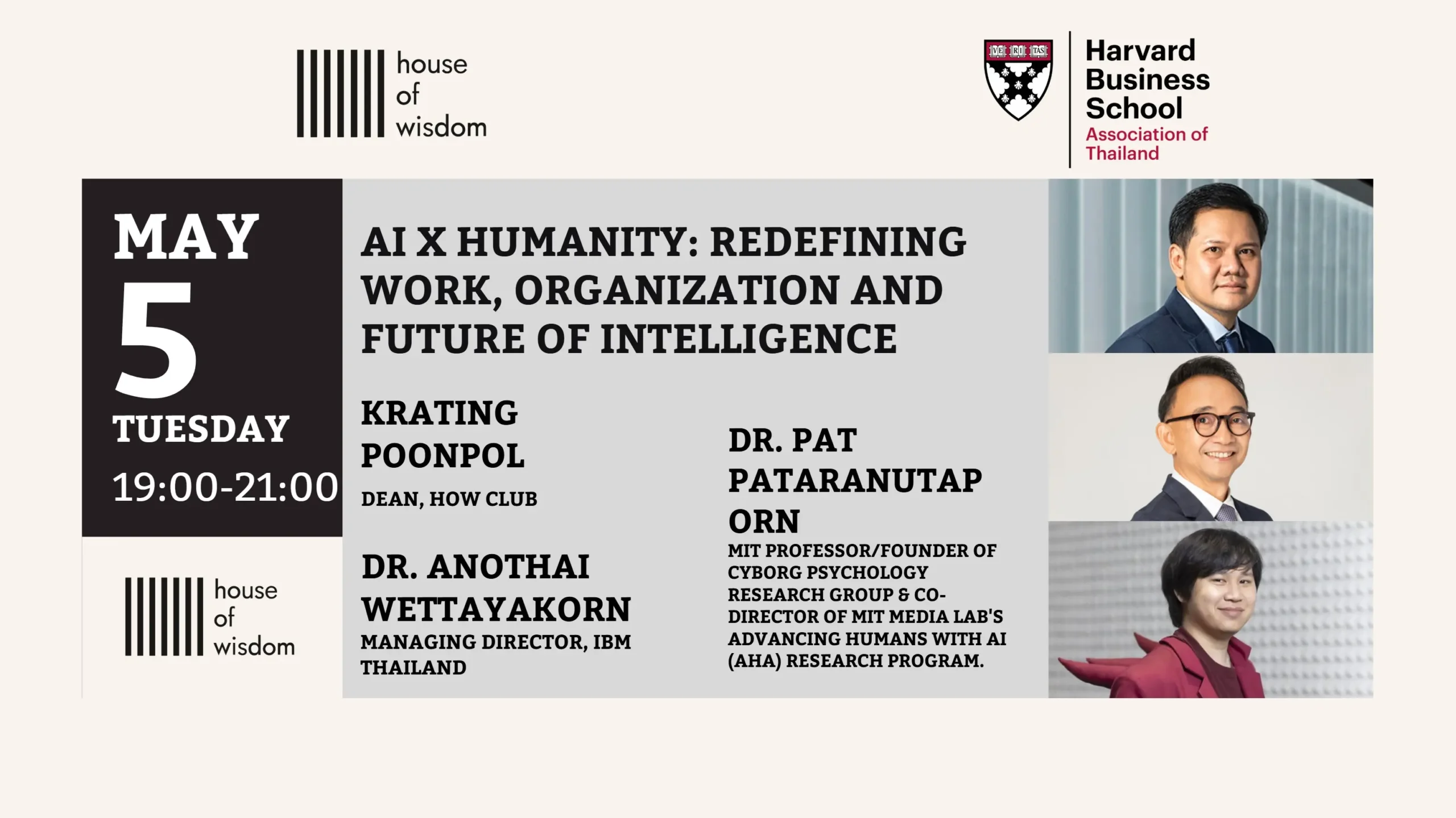 house of wisdom

VE RI TAS

Harvard Business School
Association of Thailand

MAY
5
TUESDAY
19:00-21:00

house of wisdom

AI X HUMANITY: REDEFINING WORK, ORGANIZATION AND FUTURE OF INTELLIGENCE

KRATING POONPOL
DEAN, HOW CLUB

DR. ANOTHAI WETTAYAKORN
MANAGING DIRECTOR, IBM THAILAND

DR. PAT PATARANUTAP ORN
MIT PROFESSOR/FOUNDER OF CYBORG PSYCHOLOGY RESEARCH GROUP & CO-DIRECTOR OF MIT MEDIA LAB'S ADVANCING HUMANS WITH AI (AHA) RESEARCH PROGRAM.